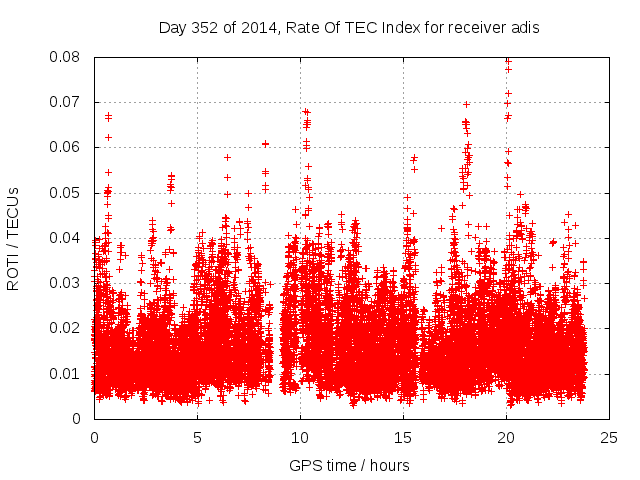 Day 352 of 2014, Rate Of TEC Index for receiver adis

ROTI / TECUs

0.08
0.07
0.06
0.05
0.04
0.03
0.02
0.01
0

0
5
10
15
20
25

GPS time / hours